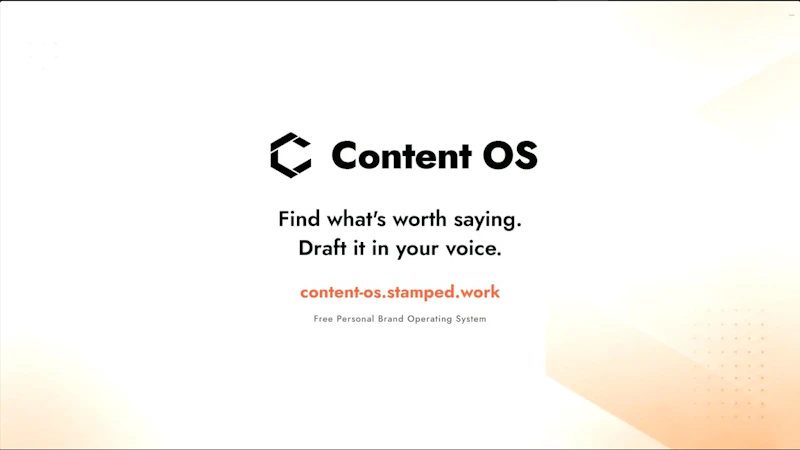 Content OS

Find what's worth saying.
Draft it in your voice.

content-os.stamped.work

Free Personal Brand Operating System